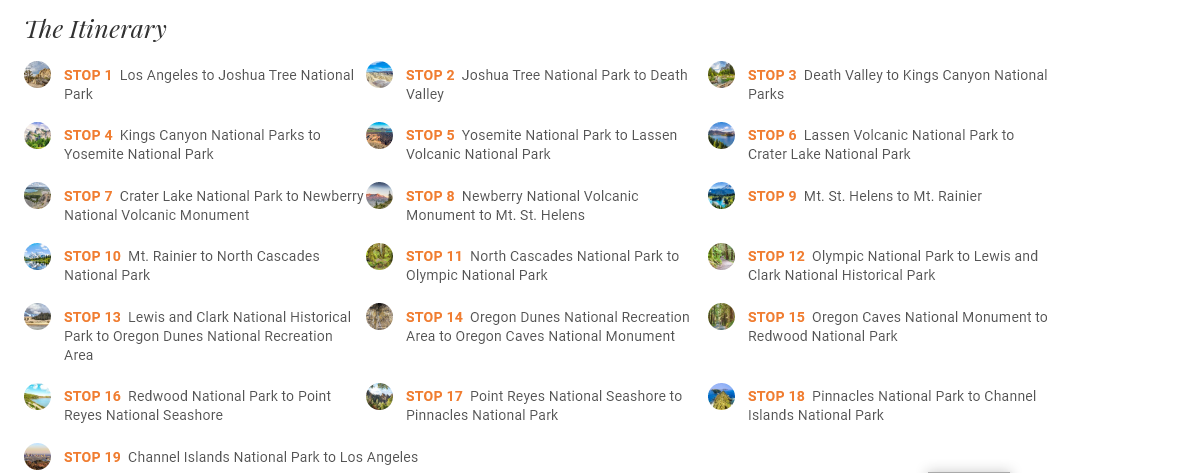 The Itinerary

STOP 1 Los Angeles to Joshua Tree National Park

STOP 2 Joshua Tree National Park to Death Valley

STOP 3 Death Valley to Kings Canyon National Parks

STOP 4 Kings Canyon National Parks to Yosemite National Park

STOP 5 Yosemite National Park to Lassen Volcanic National Park

STOP 6 Lassen Volcanic National Park to Crater Lake National Park

STOP 7 Crater Lake National Park to Newberry National Volcanic Monument

STOP 8 Newberry National Volcanic Monument to Mt. St. Helens

STOP 9 Mt. St. Helens to Mt. Rainier

STOP 10 Mt. Rainier to North Cascades National Park

STOP 11 North Cascades National Park to Olympic National Park

STOP 12 Olympic National Park to Lewis and Clark National Historical Park

STOP 13 Lewis and Clark National Historical Park to Oregon Dunes National Recreation Area

STOP 14 Oregon Dunes National Recreation Area to Oregon Caves National Monument

STOP 15 Oregon Caves National Monument to Redwood National Park

STOP 16 Redwood National Park to Point Reyes National Seashore

STOP 17 Point Reyes National Seashore to Pinnacles National Park

STOP 18 Pinnacles National Park to Channel Islands National Park

STOP 19 Channel Islands National Park to Los Angeles